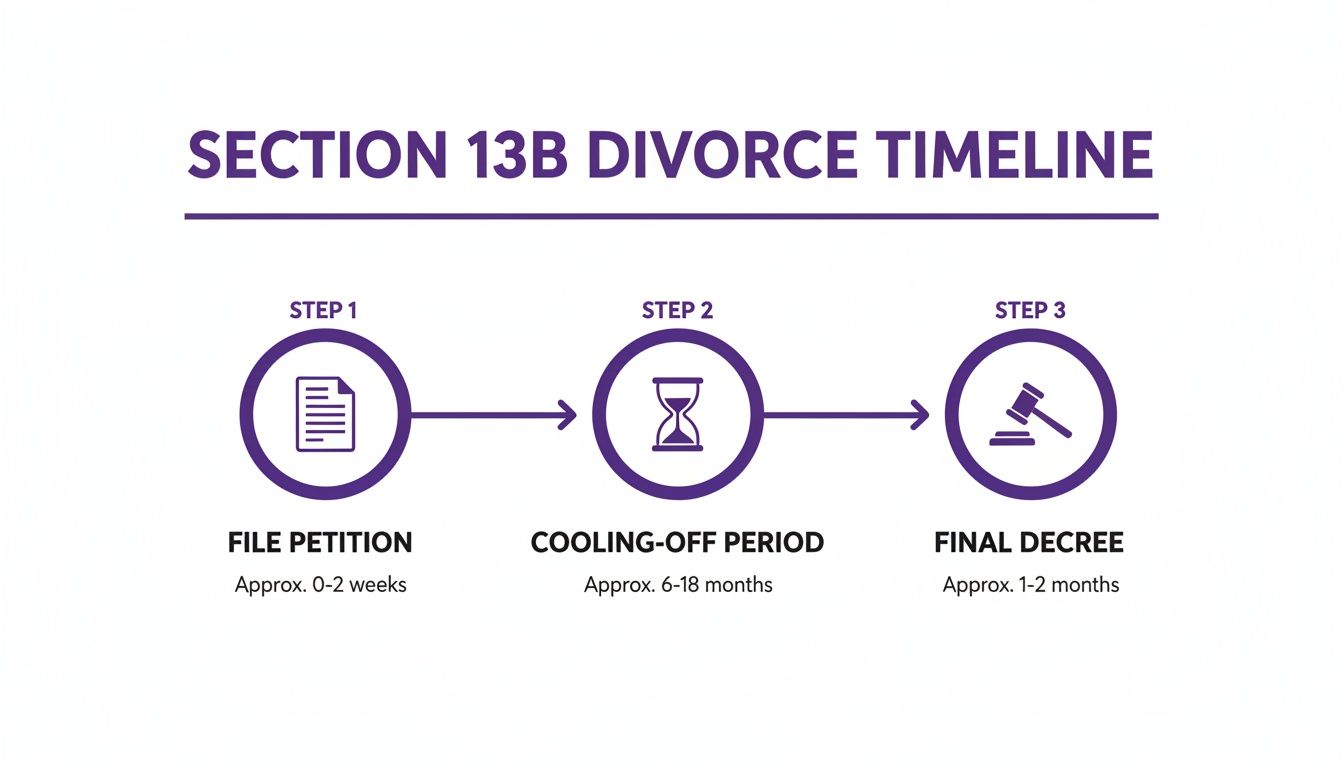 SECTION 13B DIVORCE TIMELINE

STEP 1

FILE PETITION

Approx. 0-2 weeks

STEP 2

COOLING-OFF PERIOD

Approx. 6-18 months

STEP 3

FINAL DECREE

Approx. 1-2 months